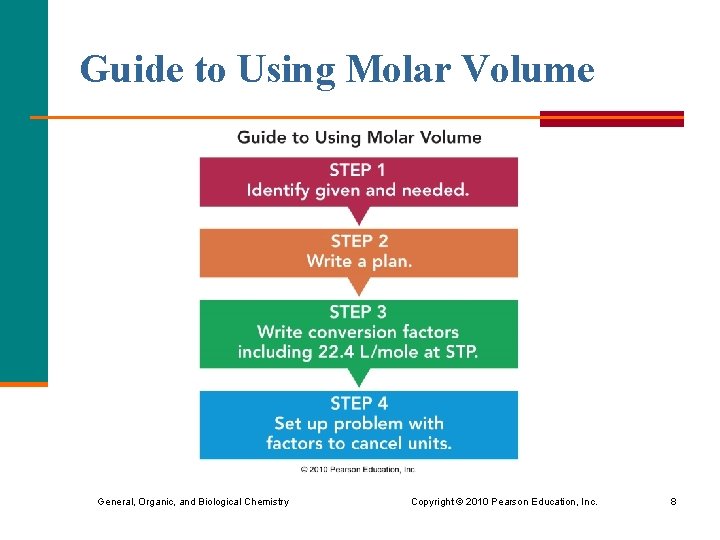 Guide to Using Molar Volume

Guide to Using Molar Volume

STEP 1
Identify given and needed.

STEP 2
Write a plan.

STEP 3
Write conversion factors including 22.4 L/mole at STP.

STEP 4
Set up problem with factors to cancel units.

© 2010 Pearson Education, Inc.

General, Organic, and Biological Chemistry

Copyright © 2010 Pearson Education, Inc.

8